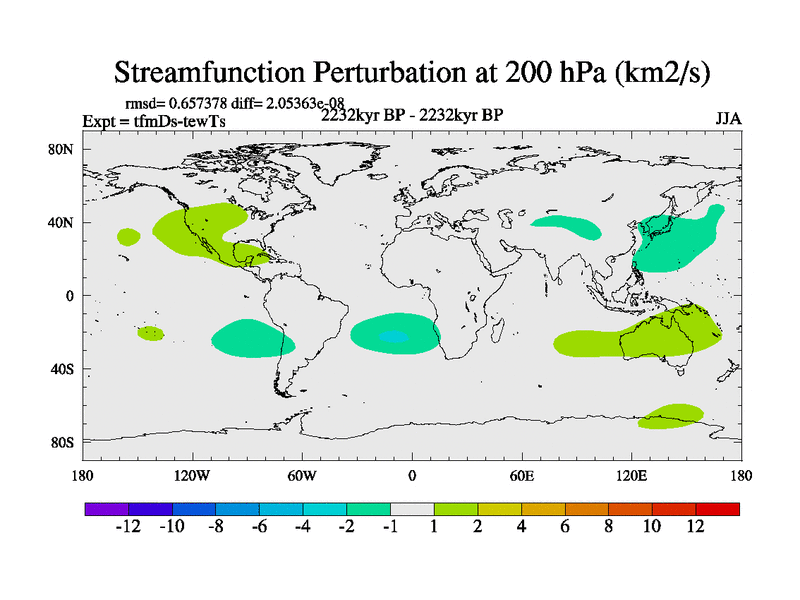 Streamfunction Perturbation at 200 hPa (km2/s)

rmsd= 0.657378 diff= 2.05363e-08

Expt = tfmDs-tewTs

2232kyr BP - 2232kyr BP

JJA

80N
40N
0
40S
80S

180
120W
60W
0
60E
120E
180

-12 -10 -8 -6 -4 -2 -1 1 2 4 6 8 10 12